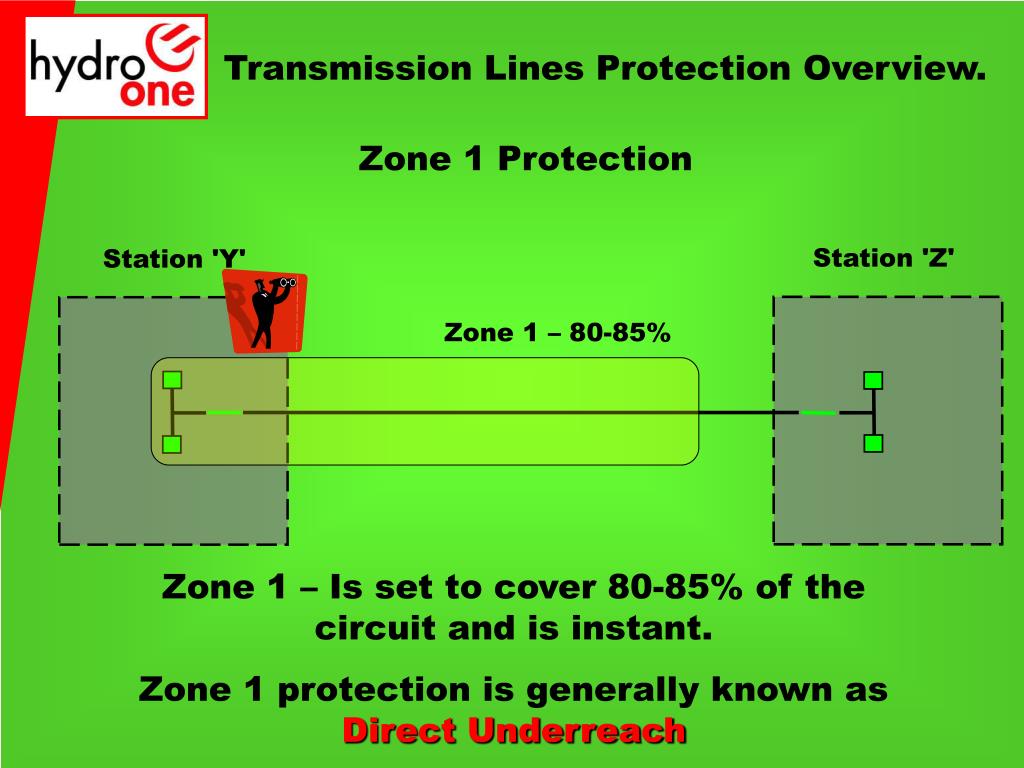 hydro one

Transmission Lines Protection Overview.

Zone 1 Protection

Station 'Y'

Station 'Z'

Zone 1 – 80-85%

Zone 1 – Is set to cover 80-85% of the circuit and is instant.

Zone 1 protection is generally known as Direct Underreach